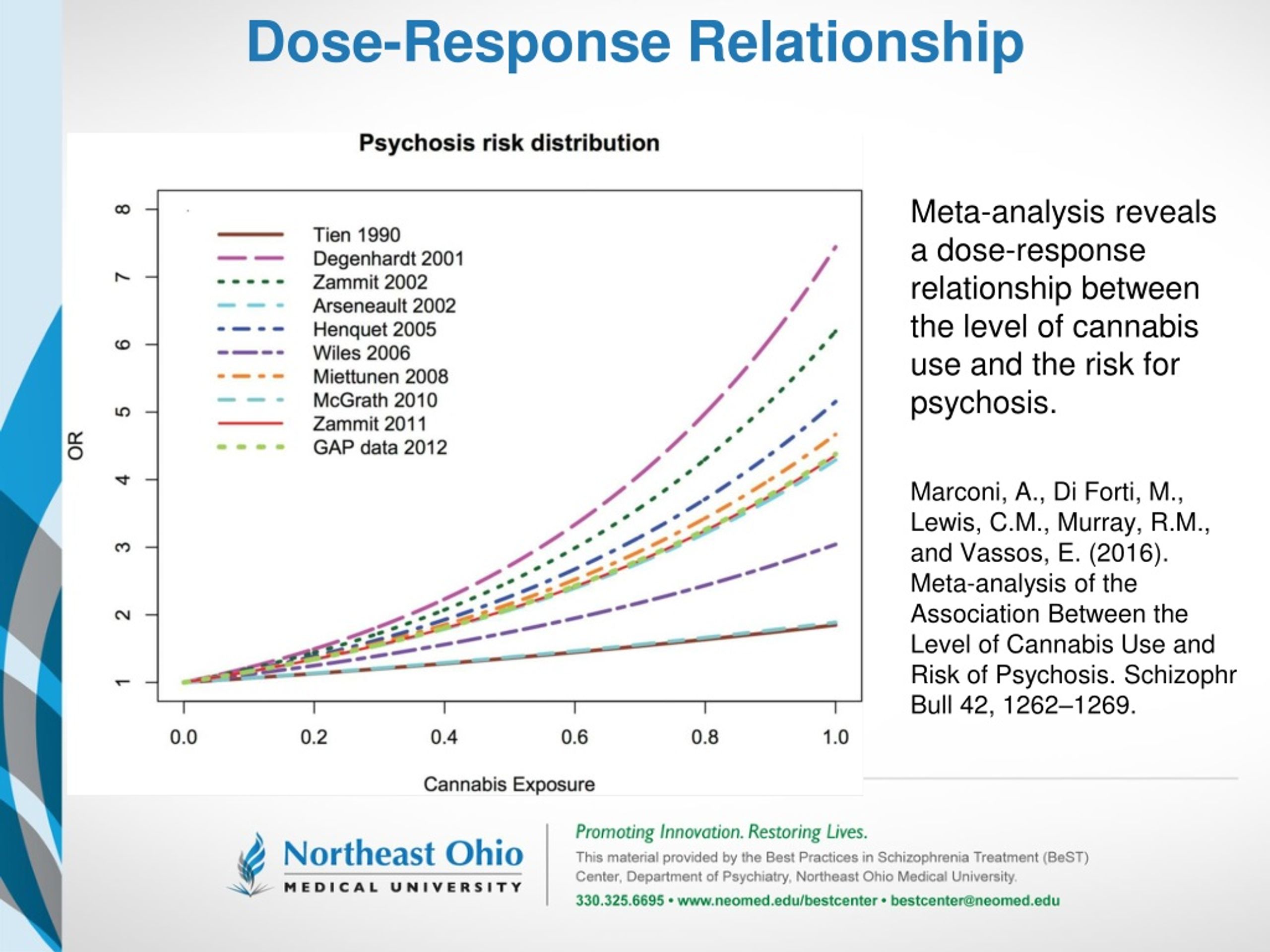 Dose-Response Relationship

Psychosis risk distribution

Tien 1990
Degenhardt 2001
Zammit 2002
Arseneault 2002
Henquet 2005
Wiles 2006
Miettunen 2008
McGrath 2010
Zammit 2011
GAP data 2012

OR

8
7
6
5
4
3
2
1

0.0 0.2 0.4 0.6 0.8 1.0

Cannabis Exposure

Meta-analysis reveals a dose-response relationship between the level of cannabis use and the risk for psychosis.

Marconi, A., Di Forti, M., Lewis, C.M., Murray, R.M., and Vassos, E. (2016). Meta-analysis of the Association Between the Level of Cannabis Use and Risk of Psychosis. Schizophr Bull 42, 1262–1269.

Northeast Ohio MEDICAL UNIVERSITY

Promoting Innovation. Restoring Lives.
This material provided by the Best Practices in Schizophrenia Treatment (BeST) Center, Department of Psychiatry, Northeast Ohio Medical University.
330.325.6695 • www.neomed.edu/bestcenter • bestcenter@neomed.edu